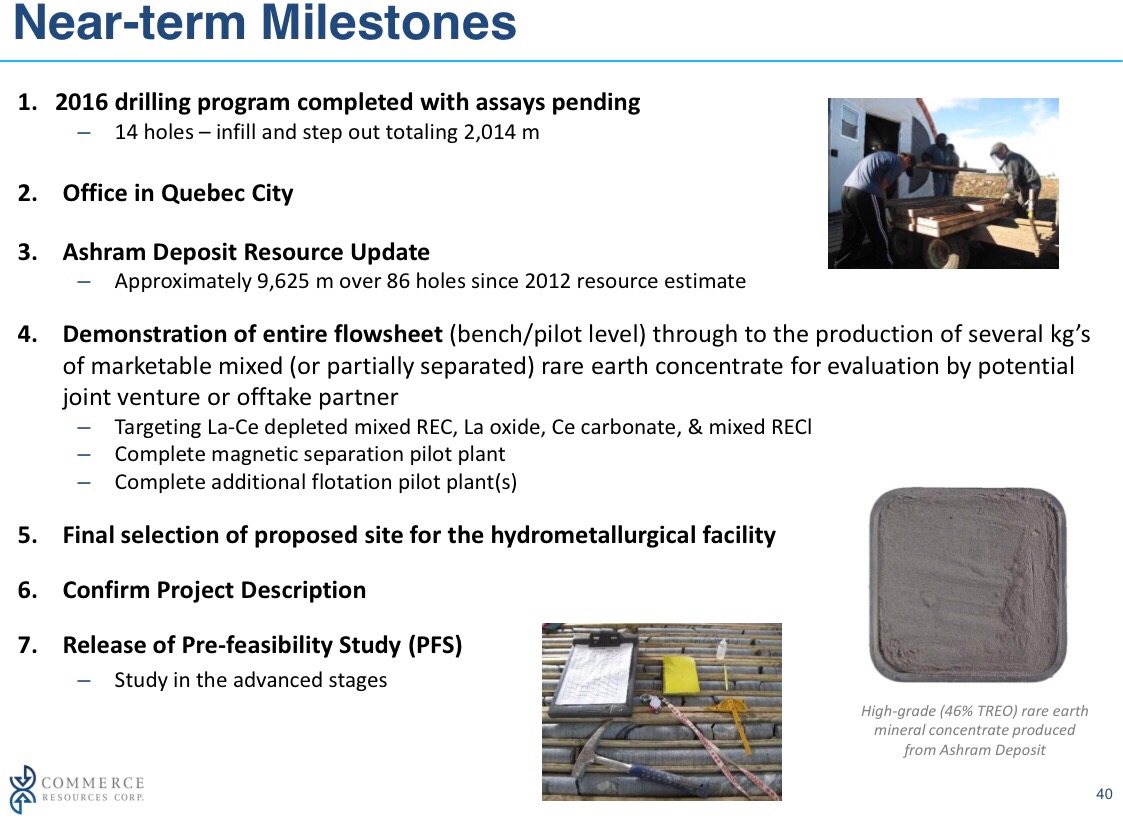 Near-term Milestones

1. 2016 drilling program completed with assays pending
– 14 holes – infill and step out totaling 2,014 m

2. Office in Quebec City

3. Ashram Deposit Resource Update
– Approximately 9,625 m over 86 holes since 2012 resource estimate

4. Demonstration of entire flowsheet (bench/pilot level) through to the production of several kg's of marketable mixed (or partially separated) rare earth concentrate for evaluation by potential joint venture or offtake partner
– Targeting La-Ce depleted mixed REC, La oxide, Ce carbonate, & mixed RECl
– Complete magnetic separation pilot plant
– Complete additional flotation pilot plant(s)

5. Final selection of proposed site for the hydrometallurgical facility

6. Confirm Project Description

7. Release of Pre-feasibility Study (PFS)
– Study in the advanced stages

High-grade (46% TREO) rare earth mineral concentrate produced from Ashram Deposit

COMMERCE RESOURCES CORP.

40